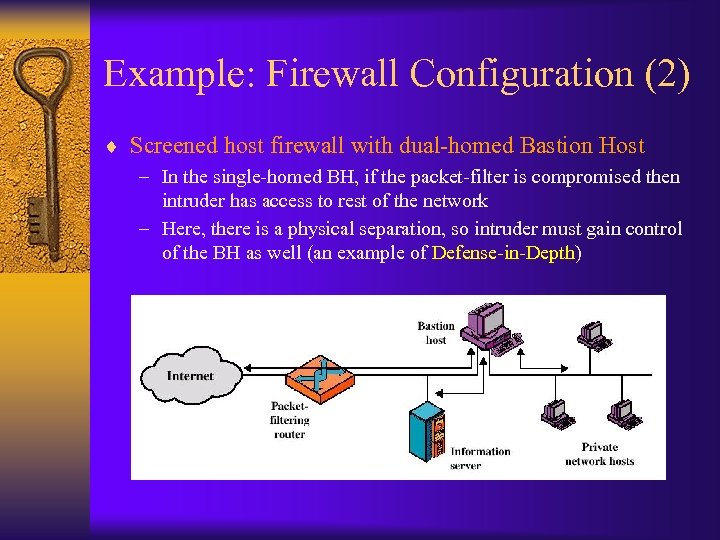 Example: Firewall Configuration (2)

♦ Screened host firewall with dual-homed Bastion Host

– In the single-homed BH, if the packet-filter is compromised then intruder has access to rest of the network

– Here, there is a physical separation, so intruder must gain control of the BH as well (an example of Defense-in-Depth)

Internet

Packet-filtering router

Bastion host

Information server

Private network hosts